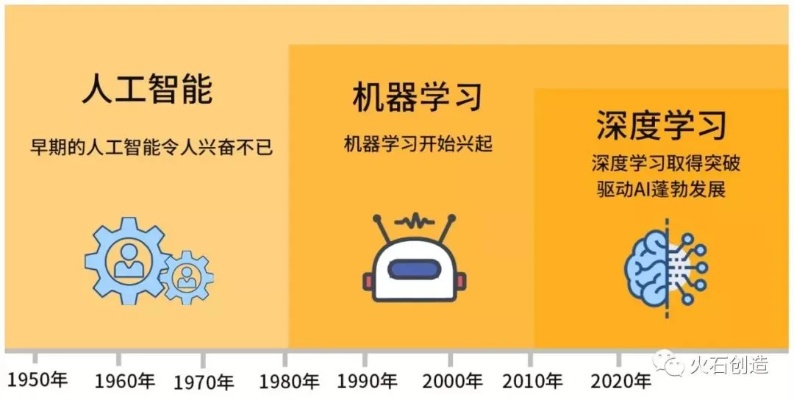 人工智能

早期的人工智能令人兴奋不已

机器学习

机器学习开始兴起

深度学习

深度学习取得突破
驱动AI蓬勃发展

1950年 1960年 1970年 1980年 1990年 2000年 2010年 2020年

火石创造